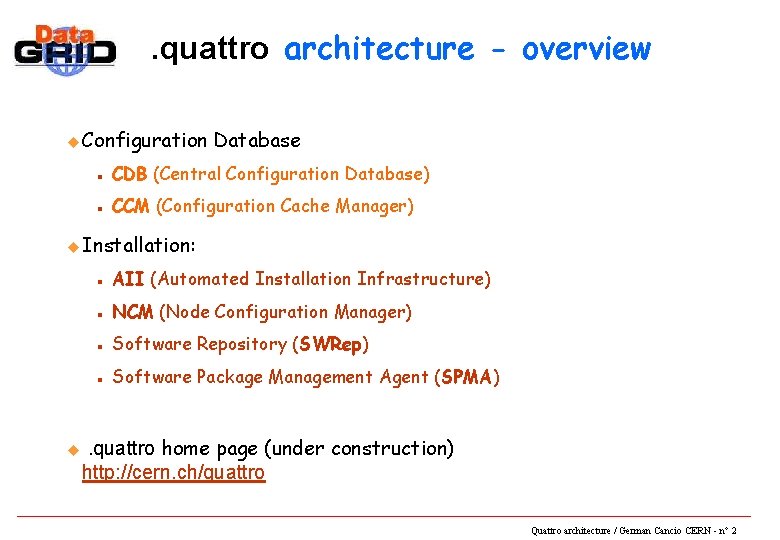 Data GRID

.quattro architecture - overview

Configuration Database

CDB (Central Configuration Database)

CCM (Configuration Cache Manager)

Installation:

AII (Automated Installation Infrastructure)

NCM (Node Configuration Manager)

Software Repository (SWRep)

Software Package Management Agent (SPMA)

.quattro home page (under construction) http://cern.ch/quattro

Quattro architecture / German Cancio CERN - n° 2